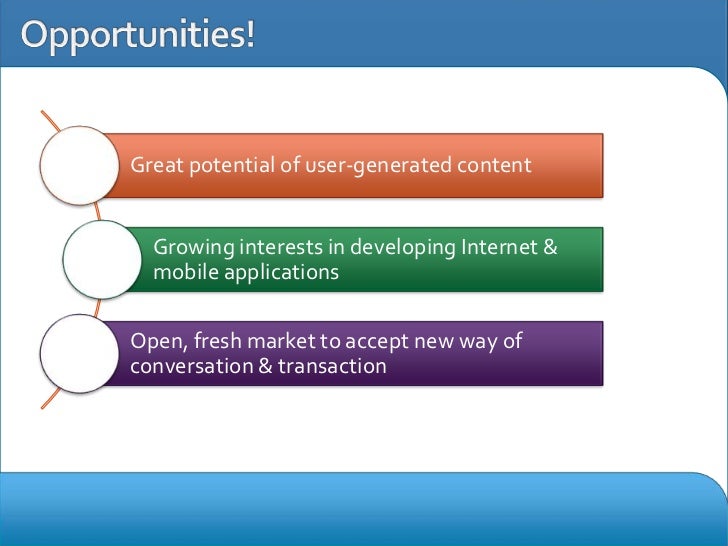 Opportunities!

Great potential of user-generated content

Growing interests in developing Internet & mobile applications

Open, fresh market to accept new way of conversation & transaction